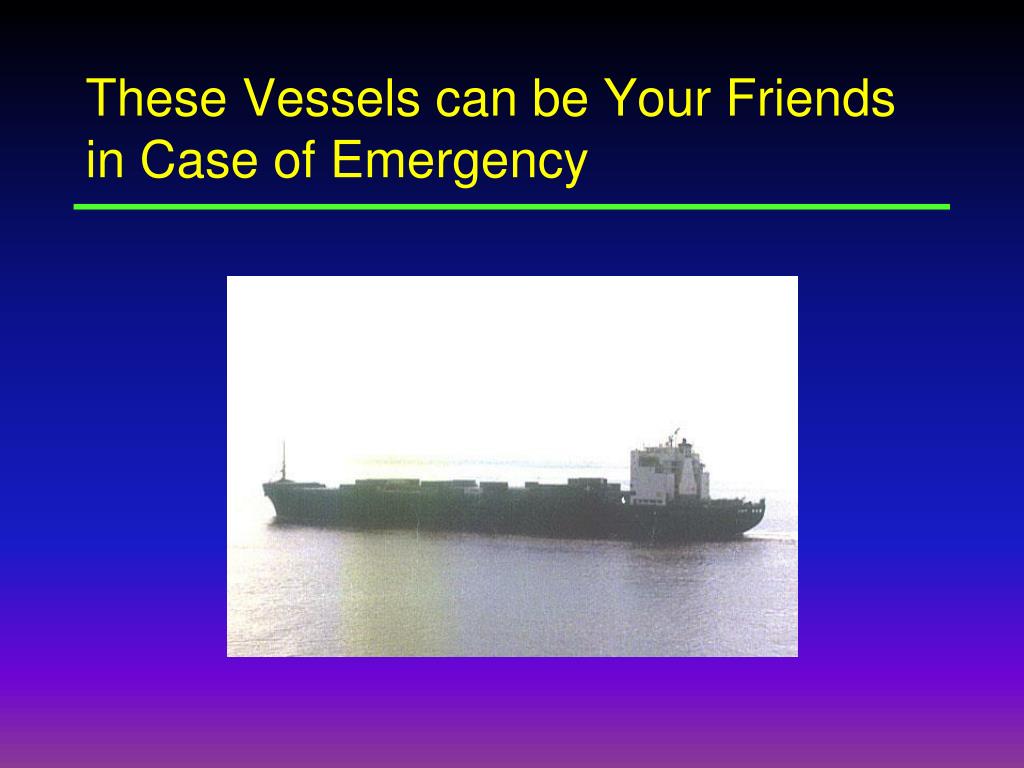 These Vessels can be Your Friends in Case of Emergency